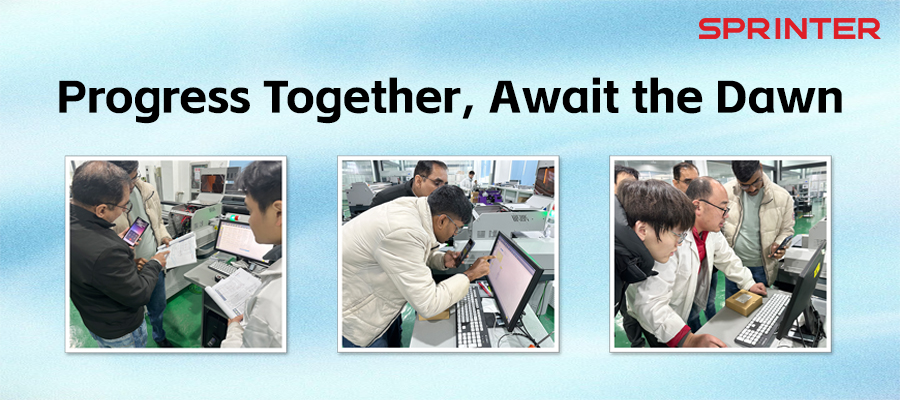 SPRINTER

Progress Together, Await the Dawn